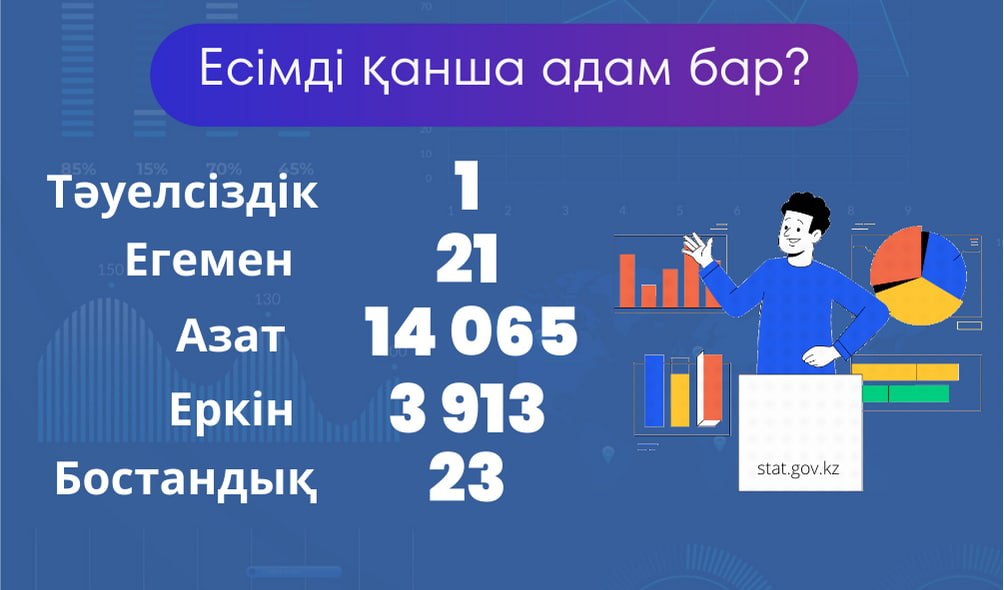 Есімді қанша адам бар?

| | |
|---|---|
| Тәуелсіздік | 1 |
| Егемен | 21 |
| Азат | 14 065 |
| Еркін | 3 913 |
| Бостандық | 23 |

stat.gov.kz